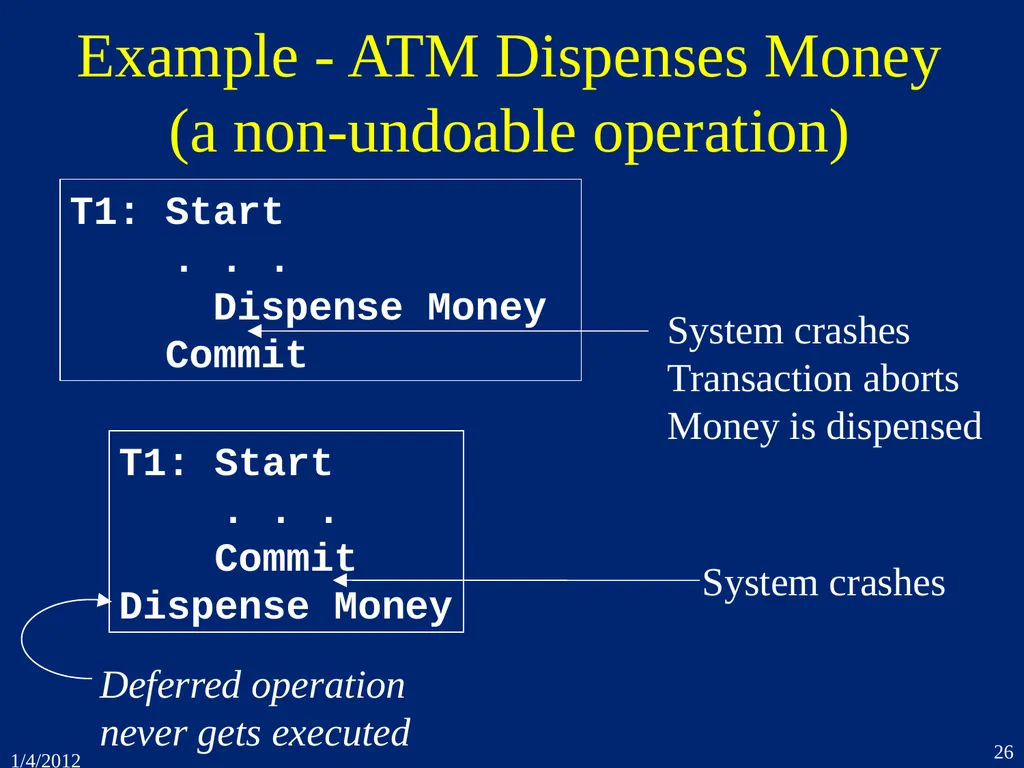 Example - ATM Dispenses Money
(a non-undoable operation)

T1: Start
. . .
Dispense Money
Commit

System crashes
Transaction aborts
Money is dispensed

T1: Start
. . .
Commit
Dispense Money

System crashes

Deferred operation
never gets executed

1/4/2012

26